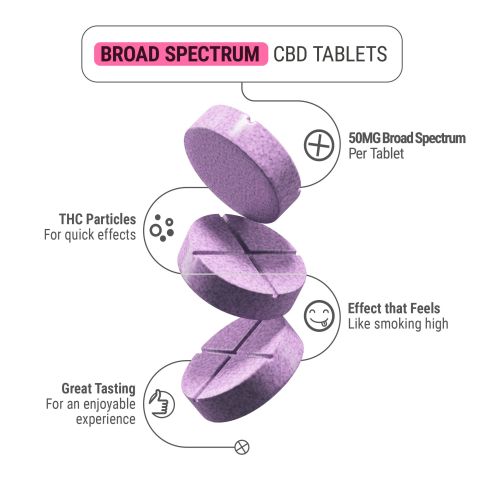 BROAD SPECTRUM CBD TABLETS

50MG Broad Spectrum
Per Tablet

THC Particles
For quick effects

Effect that Feels
Like smoking high

Great Tasting
For an enjoyable experience